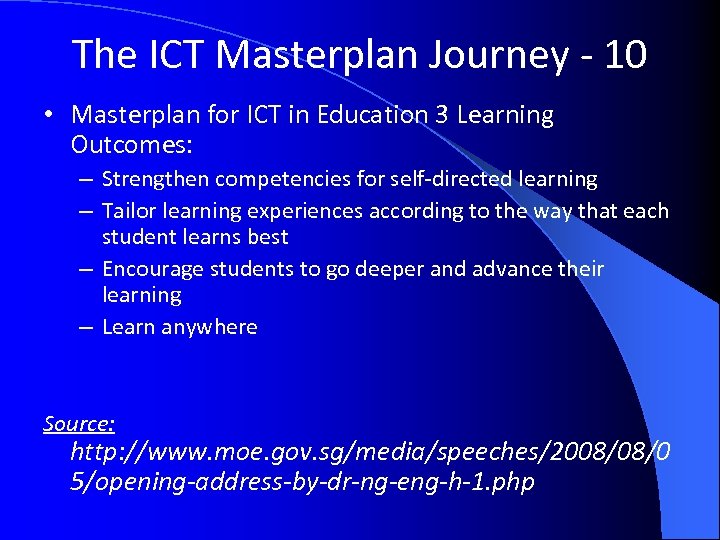 The ICT Masterplan Journey - 10

• Masterplan for ICT in Education 3 Learning Outcomes:
– Strengthen competencies for self-directed learning
– Tailor learning experiences according to the way that each student learns best
– Encourage students to go deeper and advance their learning
– Learn anywhere

Source:
http://www.moe.gov.sg/media/speeches/2008/08/05/opening-address-by-dr-ng-eng-h-1.php